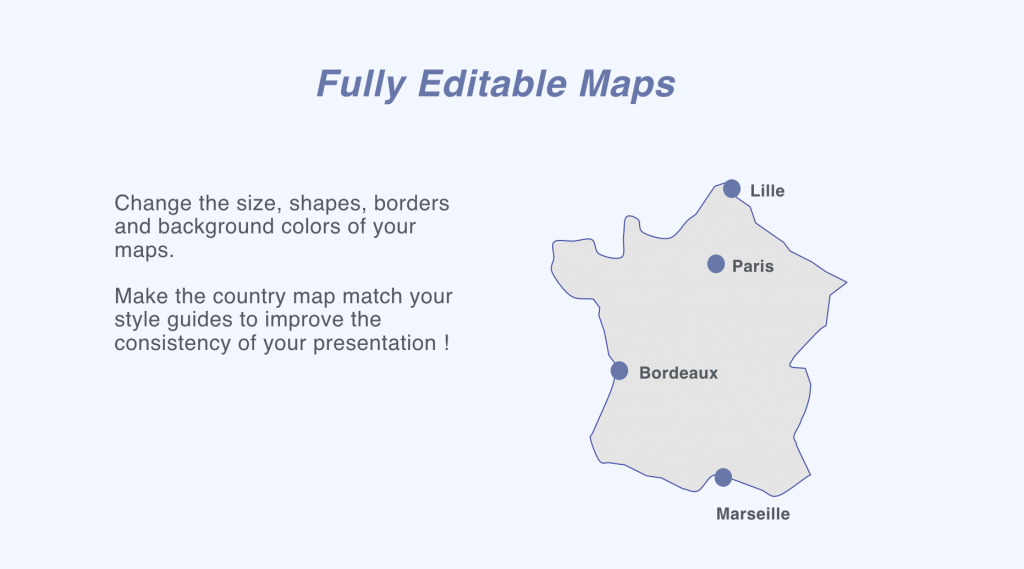 Fully Editable Maps

Change the size, shapes, borders and background colors of your maps.

Make the country map match your style guides to improve the consistency of your presentation !

Lille

Paris

Bordeaux

Marseille